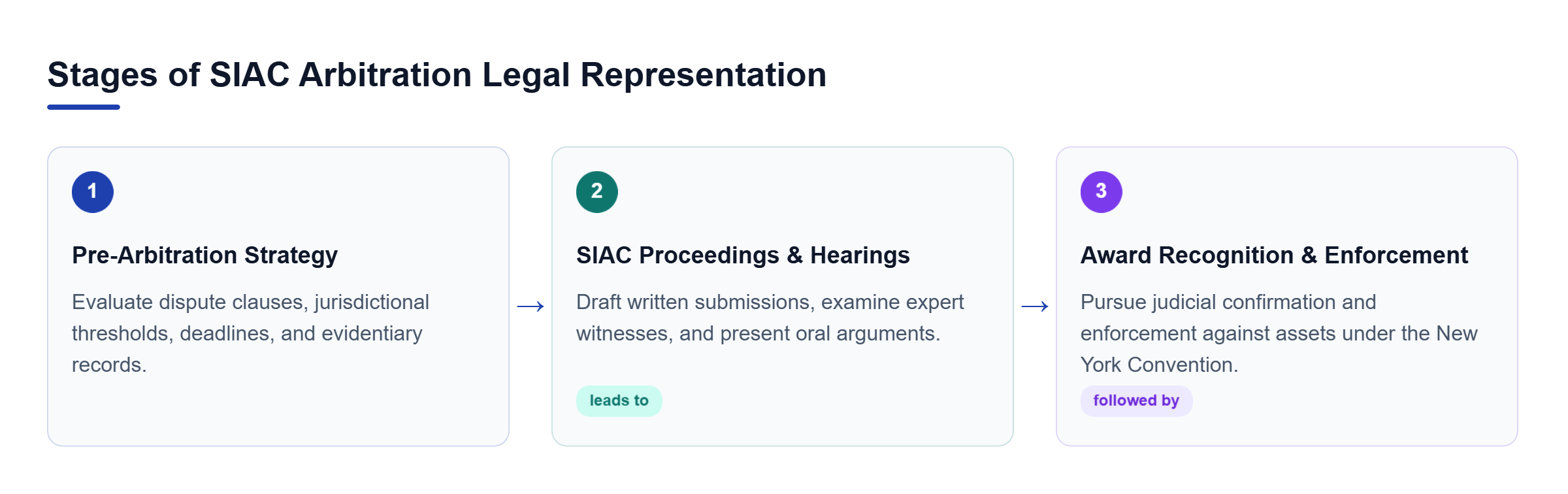 Stages of SIAC Arbitration Legal Representation

1

Pre-Arbitration Strategy

Evaluate dispute clauses, jurisdictional thresholds, deadlines, and evidentiary records.

→

2

SIAC Proceedings & Hearings

Draft written submissions, examine expert witnesses, and present oral arguments.

leads to

→

3

Award Recognition & Enforcement

Pursue judicial confirmation and enforcement against assets under the New York Convention.

followed by